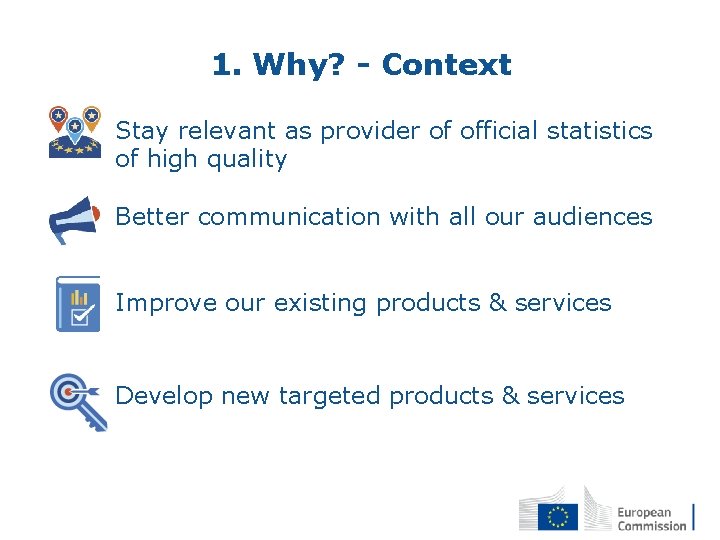 1. Why? - Context

Stay relevant as provider of official statistics of high quality

Better communication with all our audiences

Improve our existing products & services

Develop new targeted products & services

European Commission